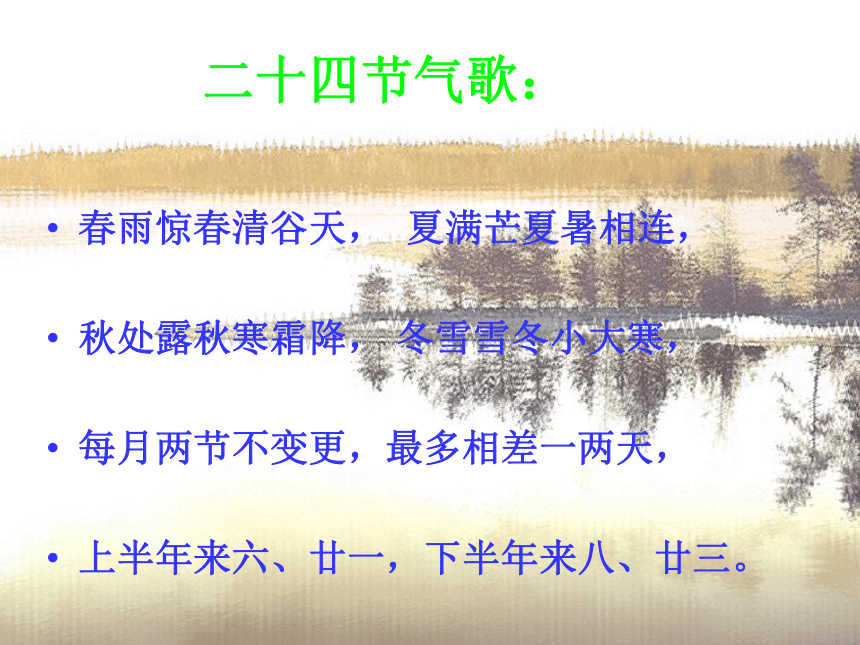 二十四节气歌：

• 春雨惊春清谷天，  夏满芒夏暑相连，

• 秋处露秋寒霜降，  冬雪雪冬小大寒，

• 每月两节不变更，最多相差一两天，

• 上半年来六、廿一，下半年来八、廿三。